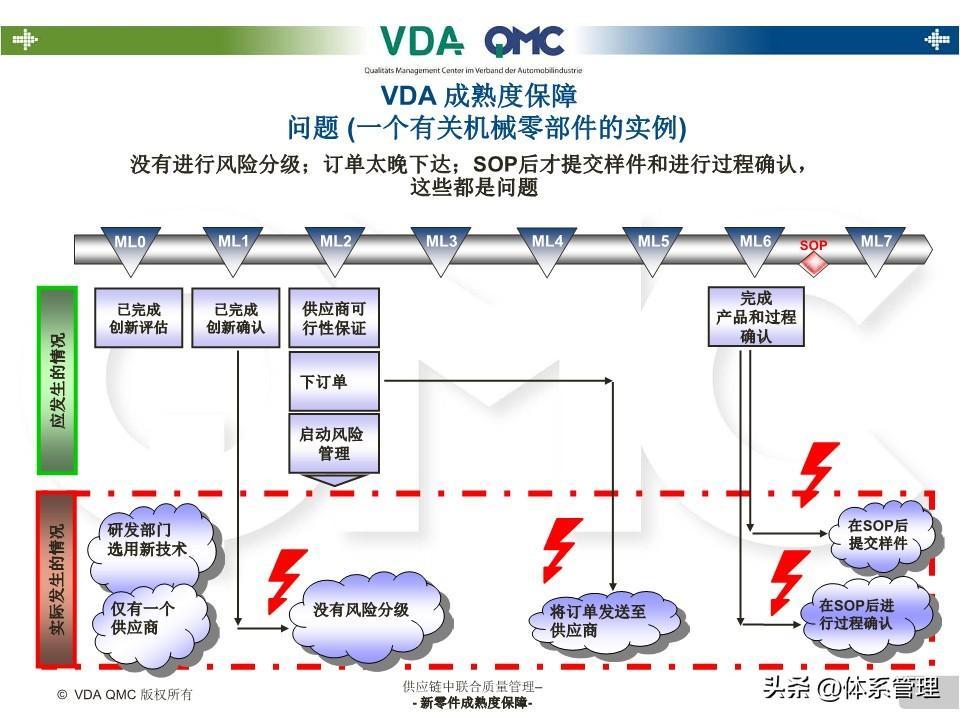 VDA QMC
Qualitäts Management Center im Verband der Automobilindustrie

VDA 成熟度保障
问题 (一个有关机械零部件的实例)

没有进行风险分级；订单太晚下达；SOP后才提交样件和进行过程确认，这些都是问题

ML0 ML1 ML2 ML3 ML4 ML5 ML6 SOP ML7

应发生的情况

已完成创新评估

已完成创新确认

供应商可行性保证

下订单

启动风险管理

完成产品和过程确认

实际发生的情况

研发部门选用新技术

仅有一个供应商

没有风险分级

将订单发送至供应商

在SOP后提交样件

在SOP后进行过程确认

© VDA QMC 版权所有

供应链中联合质量管理–
- 新零件成熟度保障-

头条 @体系管理